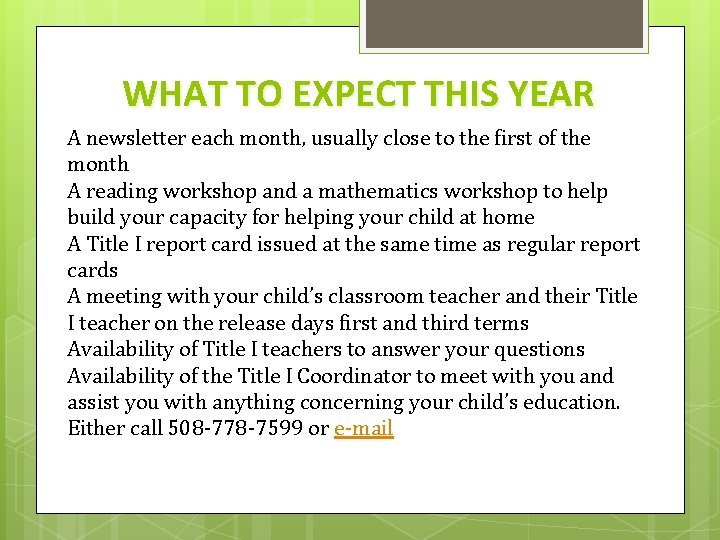 WHAT TO EXPECT THIS YEAR

A newsletter each month, usually close to the first of the month

A reading workshop and a mathematics workshop to help build your capacity for helping your child at home

A Title I report card issued at the same time as regular report cards

A meeting with your child's classroom teacher and their Title I teacher on the release days first and third terms

Availability of Title I teachers to answer your questions

Availability of the Title I Coordinator to meet with you and assist you with anything concerning your child's education. Either call 508-778-7599 or e-mail